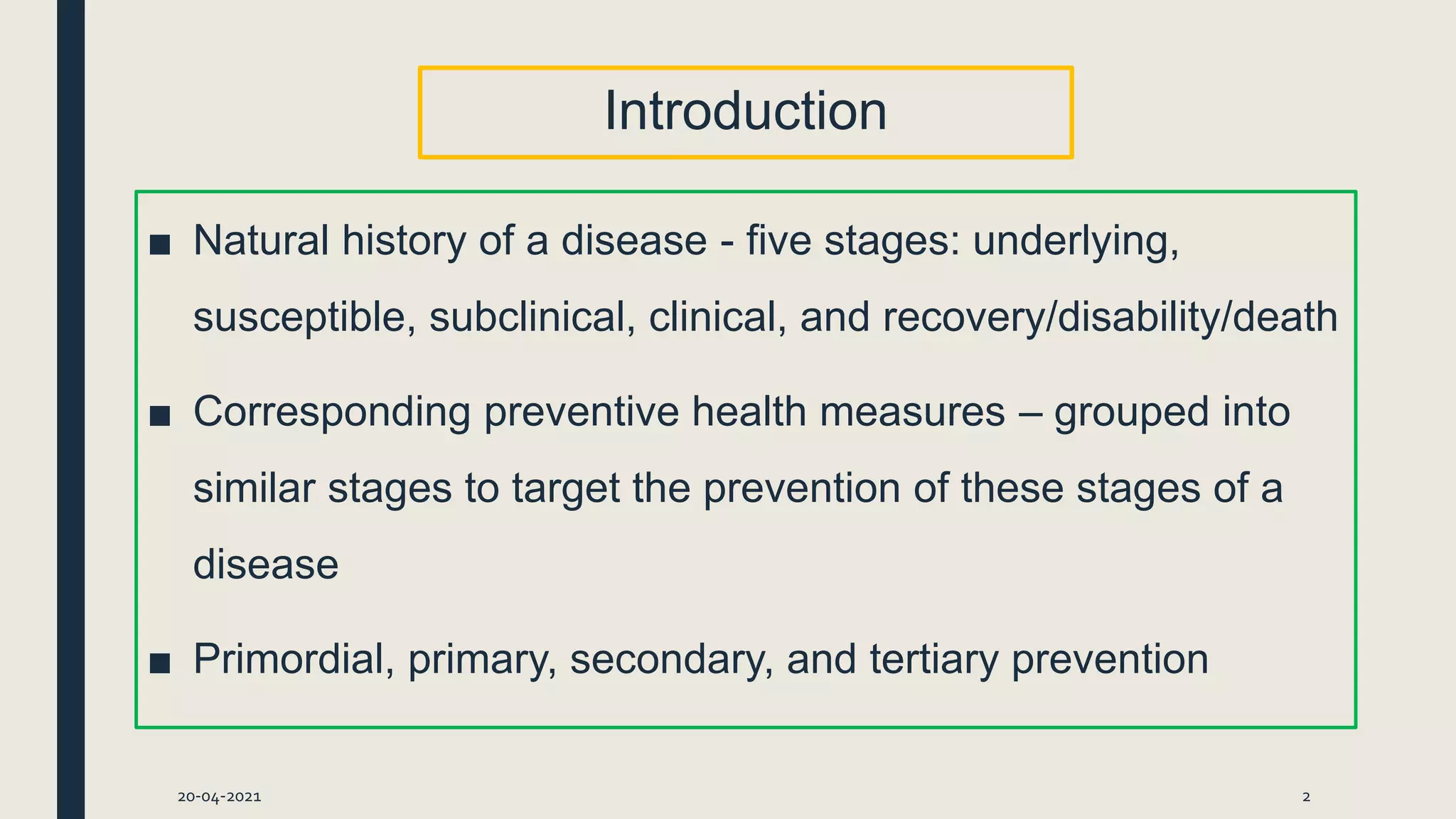 Introduction

■ Natural history of a disease - five stages: underlying, susceptible, subclinical, clinical, and recovery/disability/death

■ Corresponding preventive health measures – grouped into similar stages to target the prevention of these stages of a disease

■ Primordial, primary, secondary, and tertiary prevention

20-04-2021

2